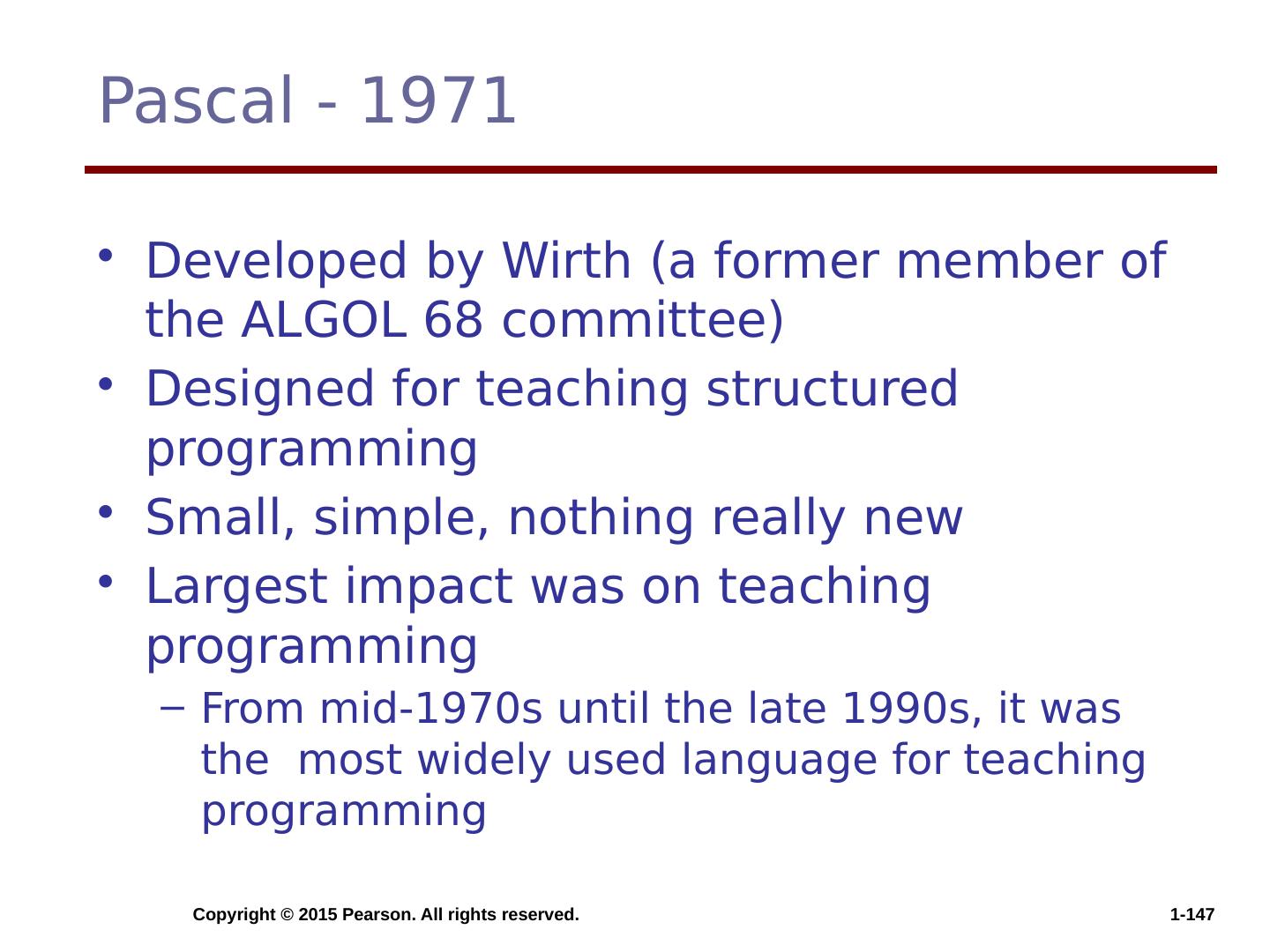 Pascal - 1971

• Developed by Wirth (a former member of the ALGOL 68 committee)
• Designed for teaching structured programming
• Small, simple, nothing really new
• Largest impact was on teaching programming
– From mid-1970s until the late 1990s, it was the most widely used language for teaching programming

Copyright © 2015 Pearson. All rights reserved.

1-147